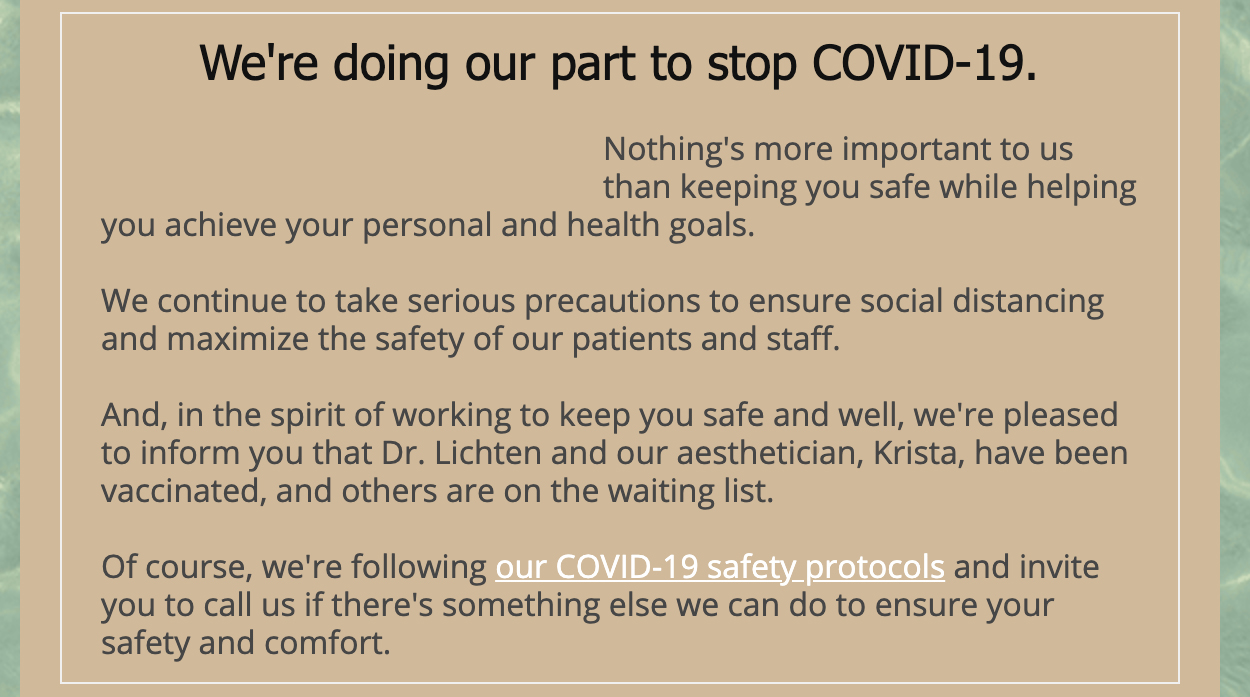 We're doing our part to stop COVID-19.

Nothing's more important to us than keeping you safe while helping you achieve your personal and health goals.

We continue to take serious precautions to ensure social distancing and maximize the safety of our patients and staff.

And, in the spirit of working to keep you safe and well, we're pleased to inform you that Dr. Lichten and our aesthetician, Krista, have been vaccinated, and others are on the waiting list.

Of course, we're following our COVID-19 safety protocols and invite you to call us if there's something else we can do to ensure your safety and comfort.